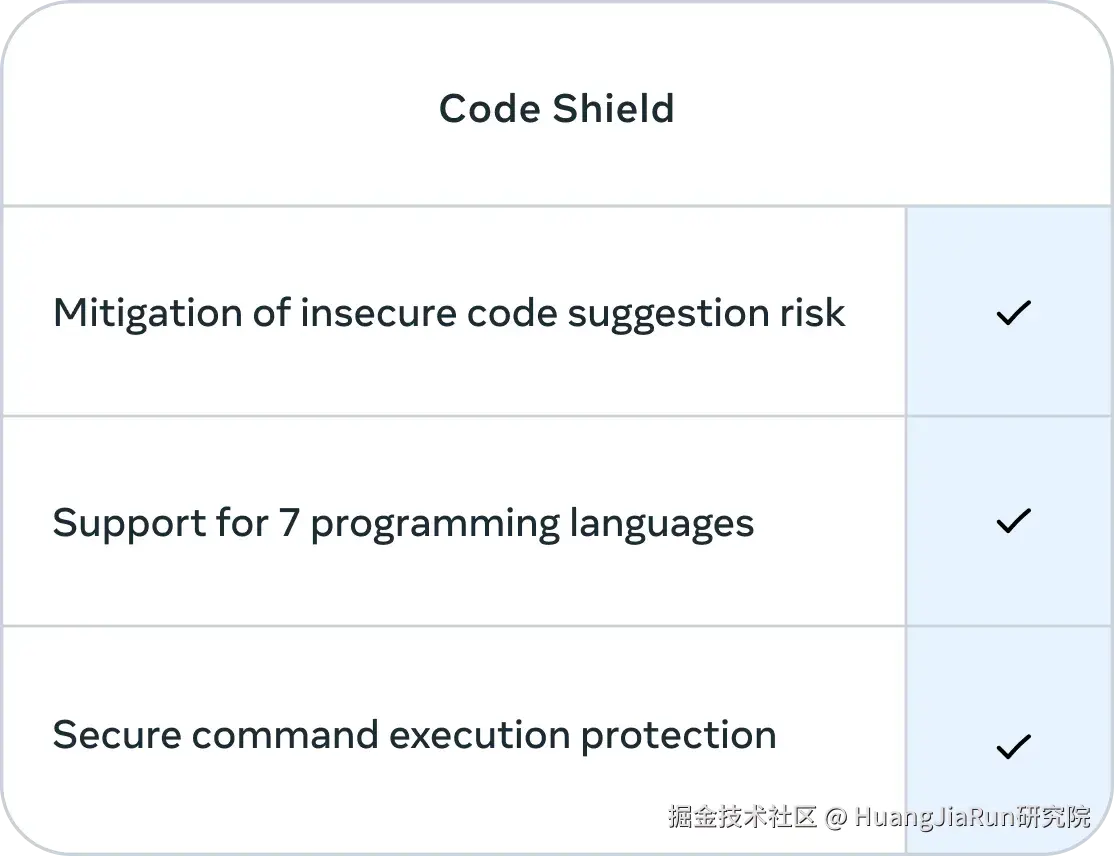 Code Shield

| | |
|---|---|
| Mitigation of insecure code suggestion risk | ✓ |
| Support for 7 programming languages | ✓ |
| Secure command execution protection | ✓ |

掘金技术社区 @ HuangJiaRun研究院